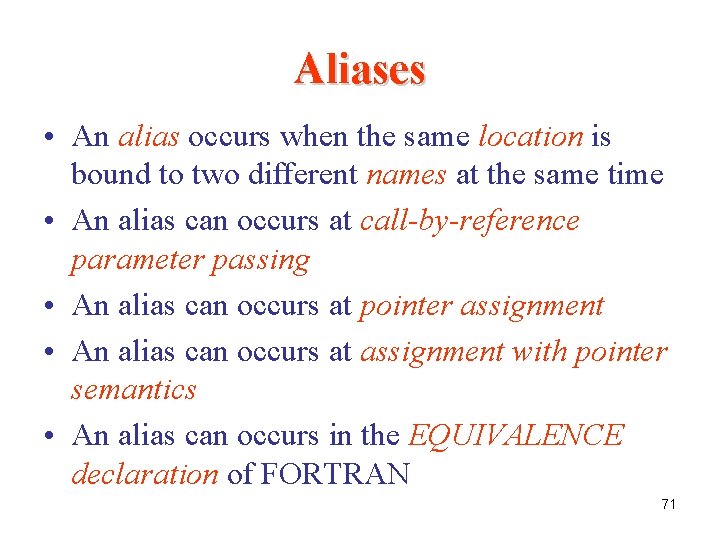 Aliases

• An alias occurs when the same location is bound to two different names at the same time
• An alias can occurs at call-by-reference parameter passing
• An alias can occurs at pointer assignment
• An alias can occurs at assignment with pointer semantics
• An alias can occurs in the EQUIVALENCE declaration of FORTRAN

71